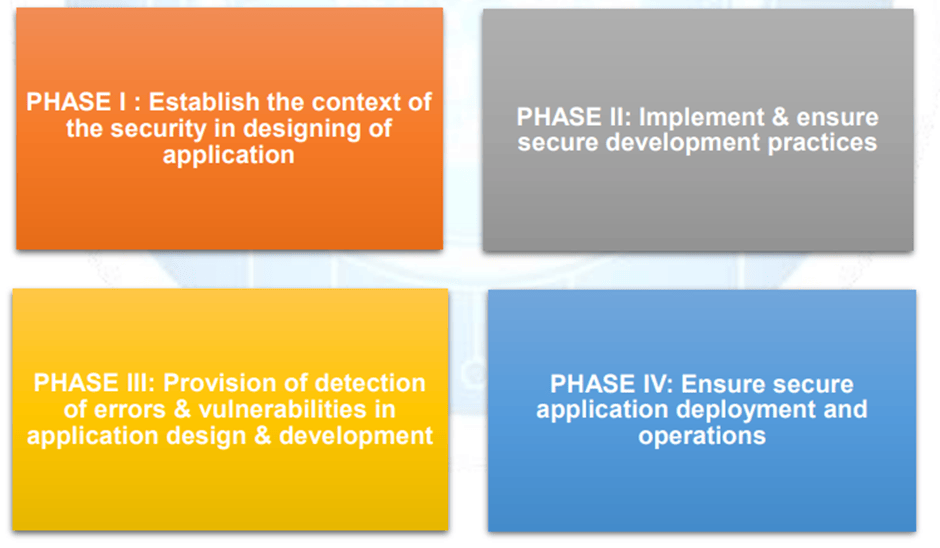 PHASE I : Establish the context of the security in designing of application

PHASE II: Implement & ensure secure development practices

PHASE III: Provision of detection of errors & vulnerabilities in application design & development

PHASE IV: Ensure secure application deployment and operations